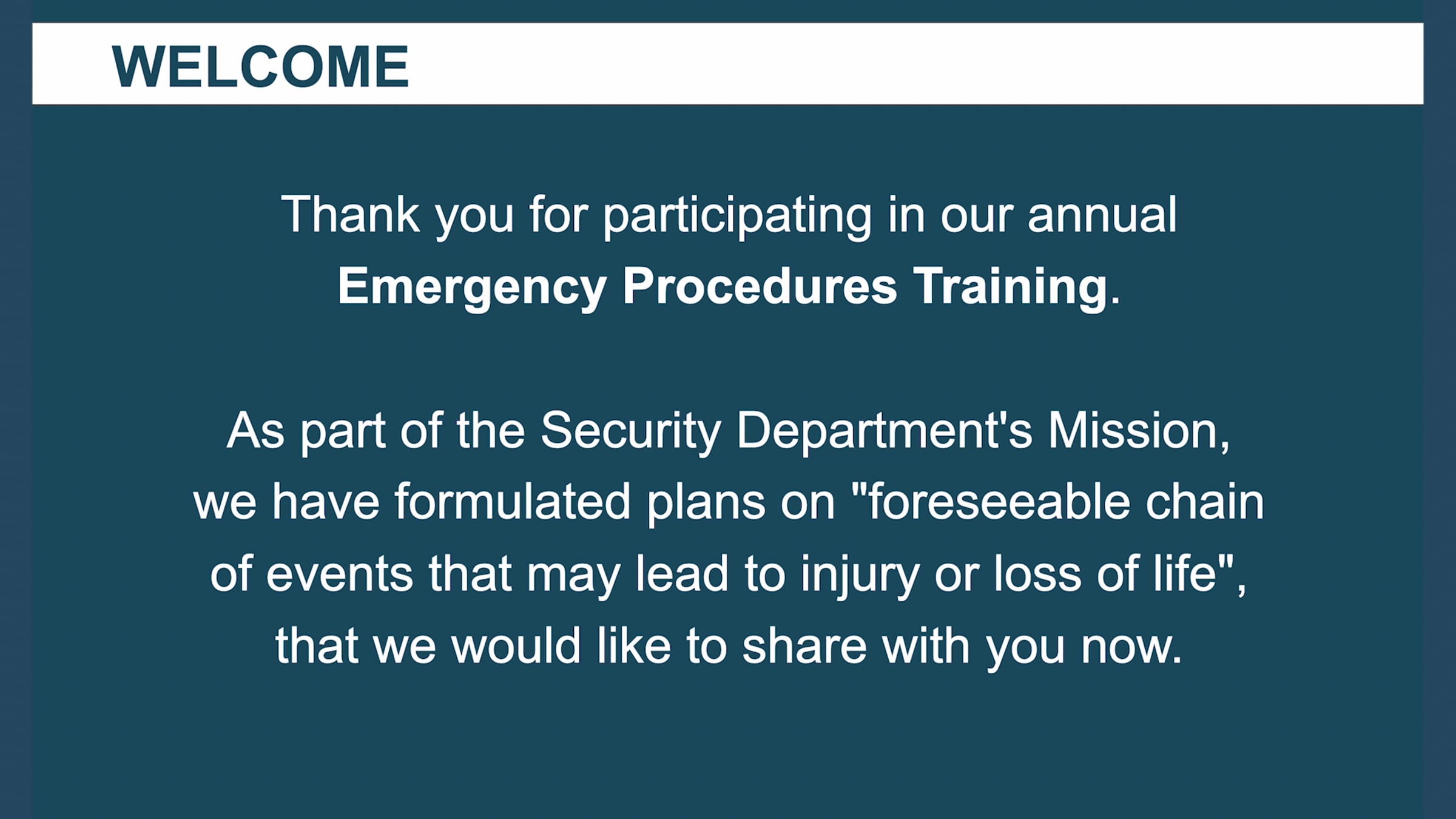 WELCOME

Thank you for participating in our annual Emergency Procedures Training.

As part of the Security Department's Mission, we have formulated plans on "foreseeable chain of events that may lead to injury or loss of life", that we would like to share with you now.